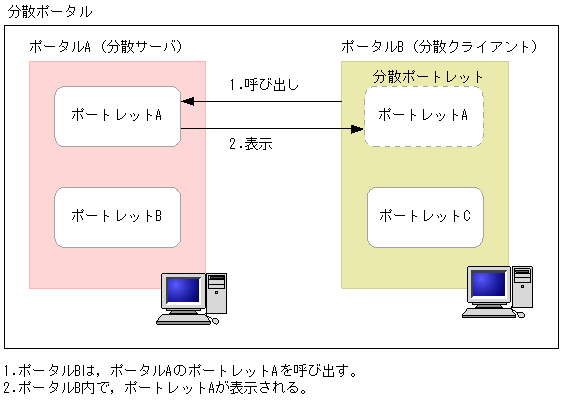 分散ポータル

ポータルA（分散サーバ）

ポートレットA

ポートレットB

1.呼び出し

2.表示

ポータルB（分散クライアント）

分散ポートレット

ポートレットA

ポートレットC

1.ポータルBは，ポータルAのポートレットAを呼び出す。
2.ポータルB内で，ポートレットAが表示される。